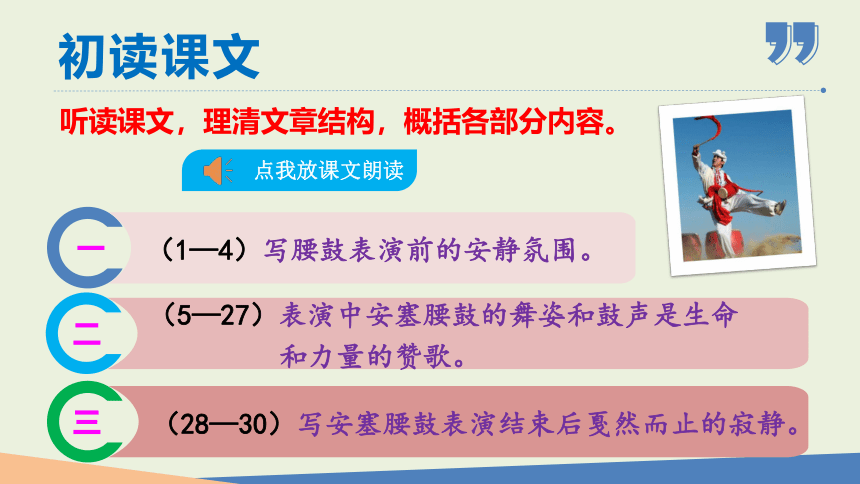 初读课文

听读课文，理清文章结构，概括各部分内容。

点我放课文朗读

一 （1—4）写腰鼓表演前的安静氛围。

二 （5—27）表演中安塞腰鼓的舞姿和鼓声是生命和力量的赞歌。

三 （28—30）写安塞腰鼓表演结束后戛然而止的寂静。